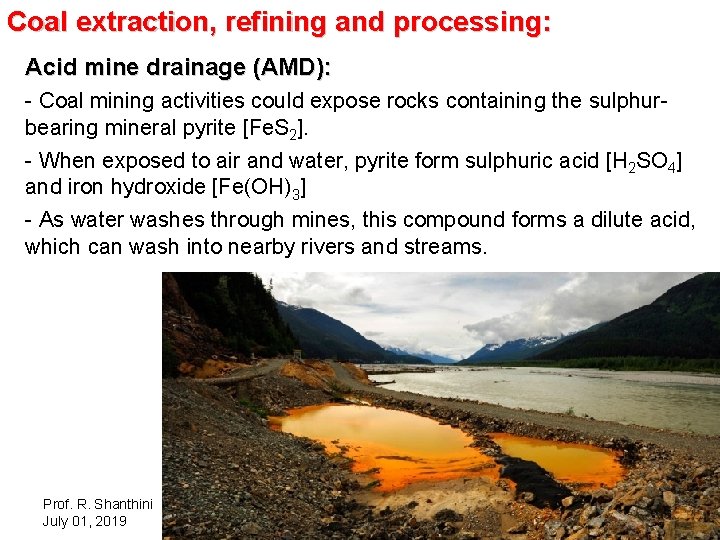 Coal extraction, refining and processing:

Acid mine drainage (AMD):

- Coal mining activities could expose rocks containing the sulphur-bearing mineral pyrite [$FeS_2$].

- When exposed to air and water, pyrite form sulphuric acid [$H_2SO_4$] and iron hydroxide [$Fe(OH)_3$]

- As water washes through mines, this compound forms a dilute acid, which can wash into nearby rivers and streams.

Prof. R. Shanthini
July 01, 2019